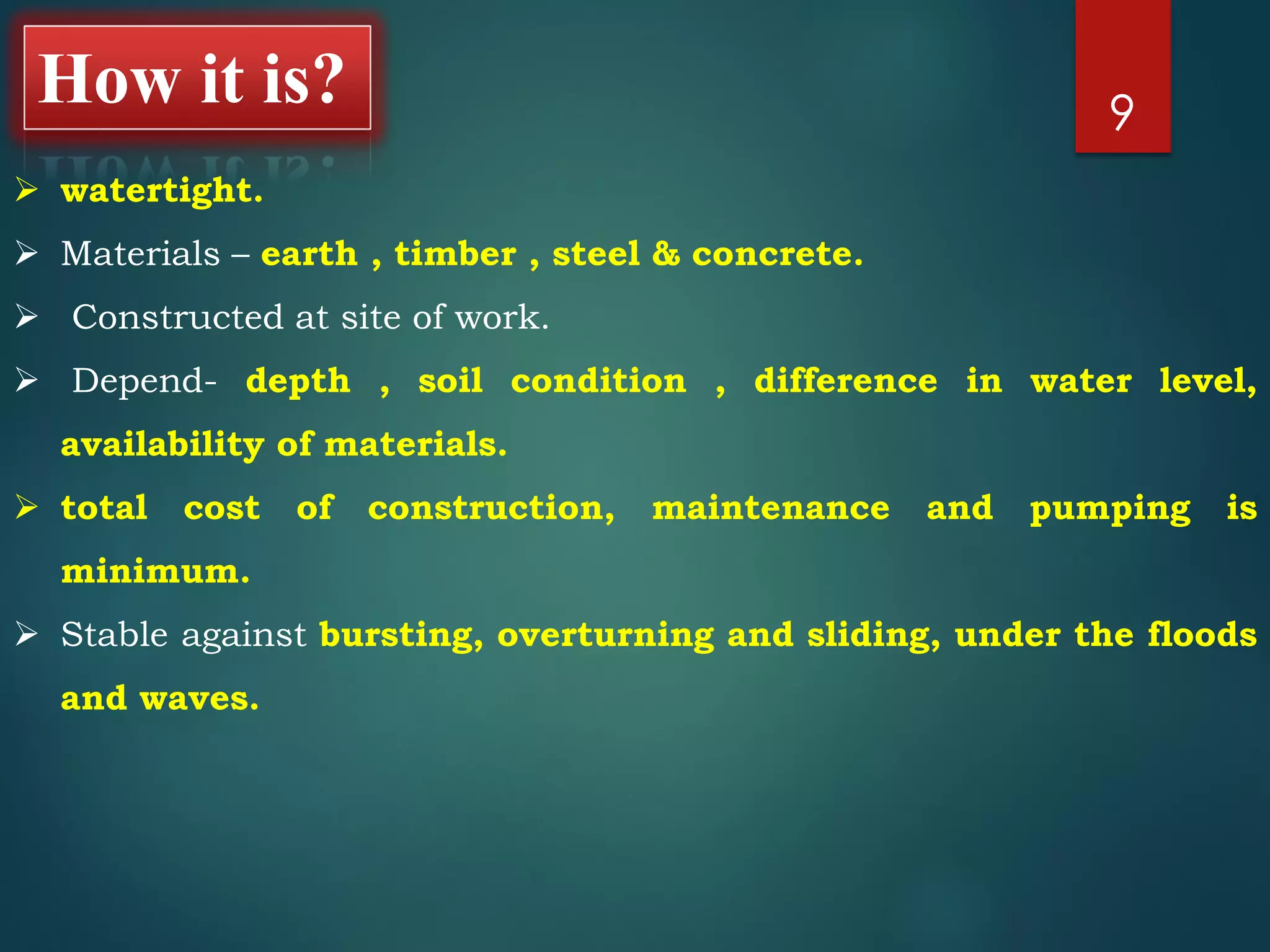 How it is?

9

➢ watertight.

➢ Materials – earth , timber , steel & concrete.

➢ Constructed at site of work.

➢ Depend- depth , soil condition , difference in water level, availability of materials.

➢ total cost of construction, maintenance and pumping is minimum.

➢ Stable against bursting, overturning and sliding, under the floods and waves.